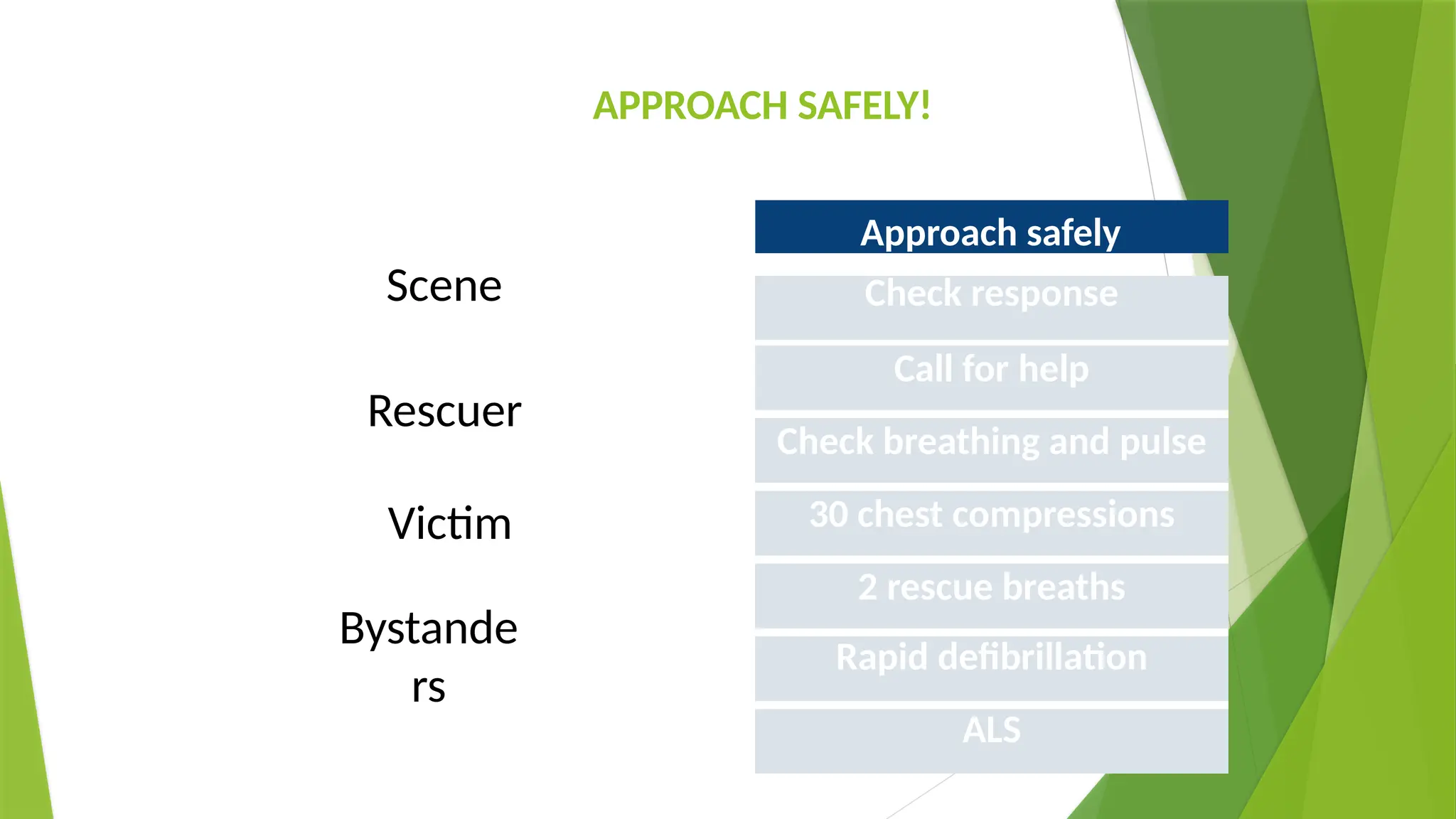 APPROACH SAFELY!

Scene

Rescuer

Victim

Bystanders

Approach safely

Check response

Call for help

Check breathing and pulse

30 chest compressions

2 rescue breaths

Rapid defibrillation

ALS